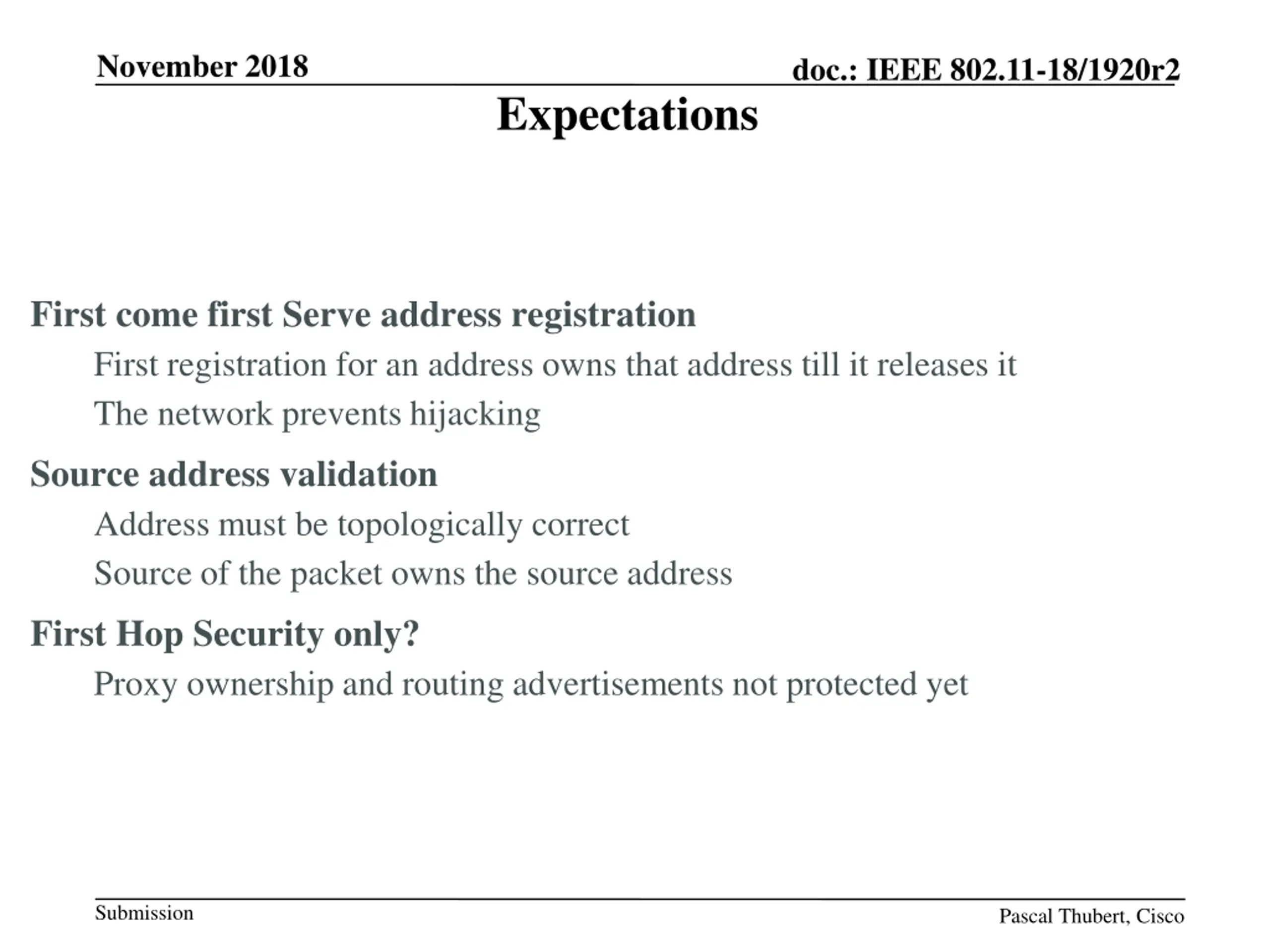 November 2018

doc.: IEEE 802.11-18/1920r2

Expectations

First come first Serve address registration

First registration for an address owns that address till it releases it

The network prevents hijacking

Source address validation

Address must be topologically correct

Source of the packet owns the source address

First Hop Security only?

Proxy ownership and routing advertisements not protected yet

Submission

Pascal Thubert, Cisco